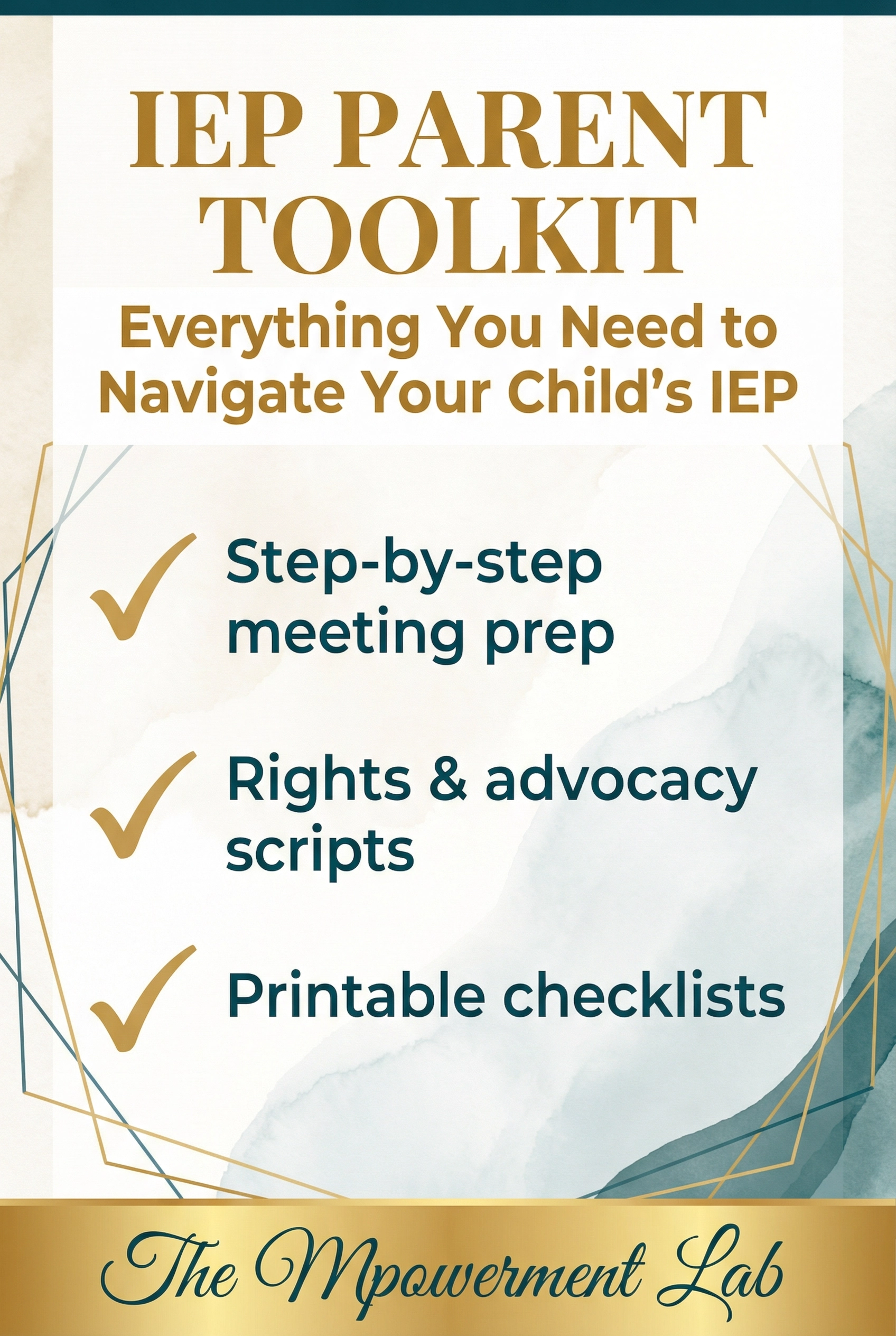 IEP PARENT TOOLKIT

Everything You Need to Navigate Your Child's IEP

✓ Step-by-step meeting prep

✓ Rights & advocacy scripts

✓ Printable checklists

The Mpowerment Lab